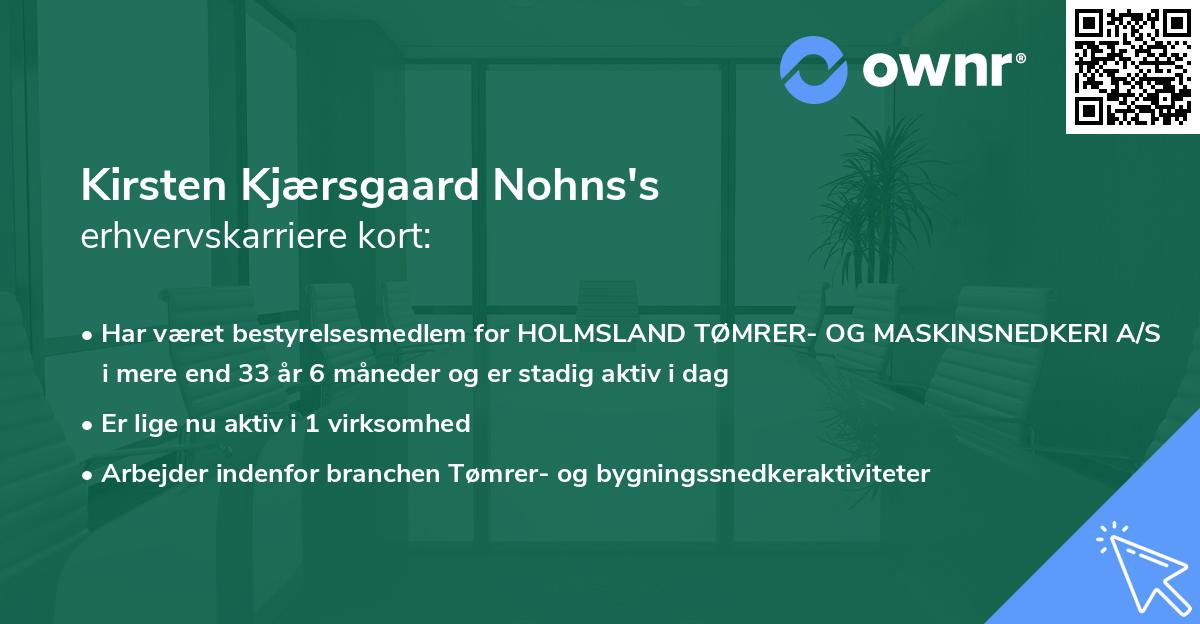 ownr®

Kirsten Kjærsgaard Nohns's erhvervskarriere kort:

• Har været bestyrelsesmedlem for HOLMSLAND TØMRER- OG MASKINSNEDKERI A/S i mere end 33 år 6 måneder og er stadig aktiv i dag
• Er lige nu aktiv i 1 virksomhed
• Arbejder indenfor branchen Tømrer- og bygningssnedkeraktiviteter